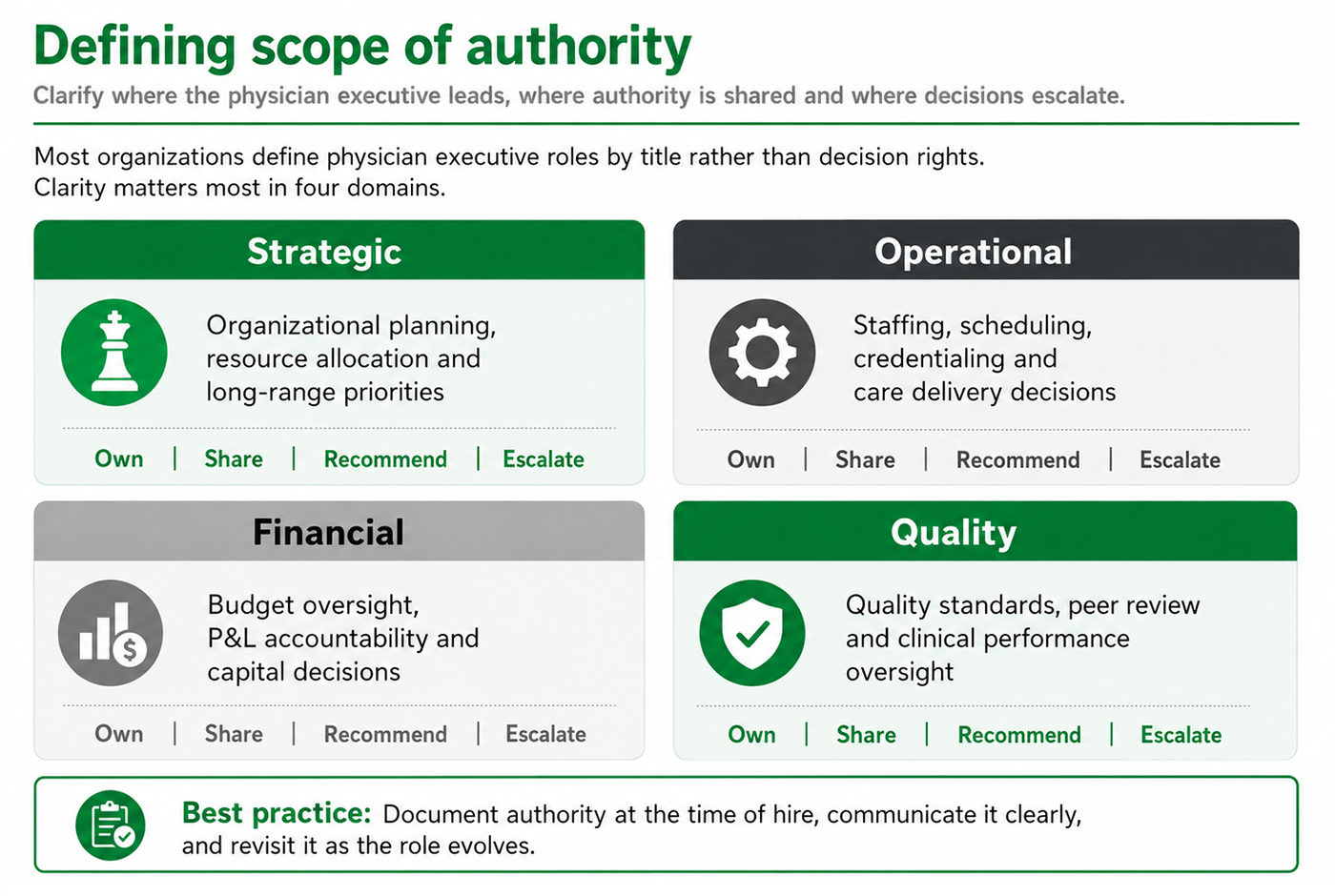 Defining scope of authority

Clarify where the physician executive leads, where authority is shared and where decisions escalate.

Most organizations define physician executive roles by title rather than decision rights. Clarity matters most in four domains.

Strategic

Organizational planning, resource allocation and long-range priorities

Own | Share | Recommend | Escalate

Operational

Staffing, scheduling, credentialing and care delivery decisions

Own | Share | Recommend | Escalate

Financial

Budget oversight, P&L accountability and capital decisions

Own | Share | Recommend | Escalate

Quality

Quality standards, peer review and clinical performance oversight

Own | Share | Recommend | Escalate

Best practice: Document authority at the time of hire, communicate it clearly, and revisit it as the role evolves.